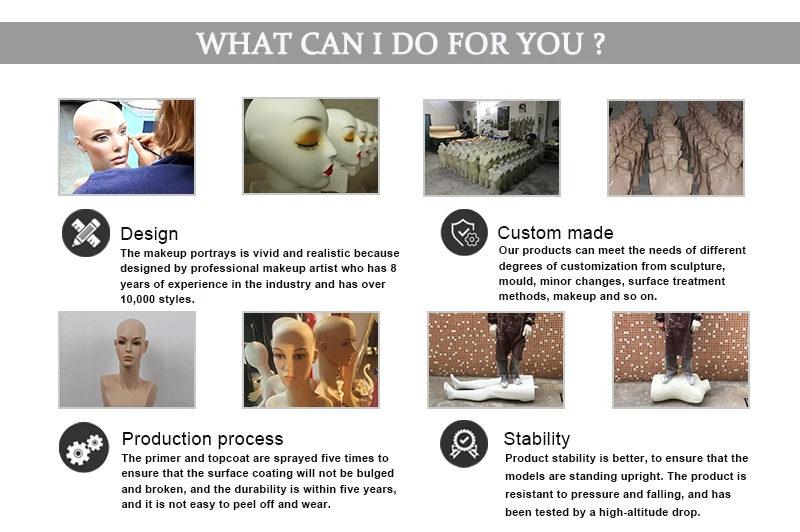 WHAT CAN I DO FOR YOU ?

Design
The makeup portrays is vivid and realistic because designed by professional makeup artist who has 8 years of experience in the industry and has over 10,000 styles.

Custom made
Our products can meet the needs of different degrees of customization from sculpture, mould, minor changes, surface treatment methods, makeup and so on.

Production process
The primer and topcoat are sprayed five times to ensure that the surface coating will not be bulged and broken, and the durability is within five years, and it is not easy to peel off and wear.

Stability
Product stability is better, to ensure that the models are standing upright. The product is resistant to pressure and falling, and has been tested by a high-altitude drop.